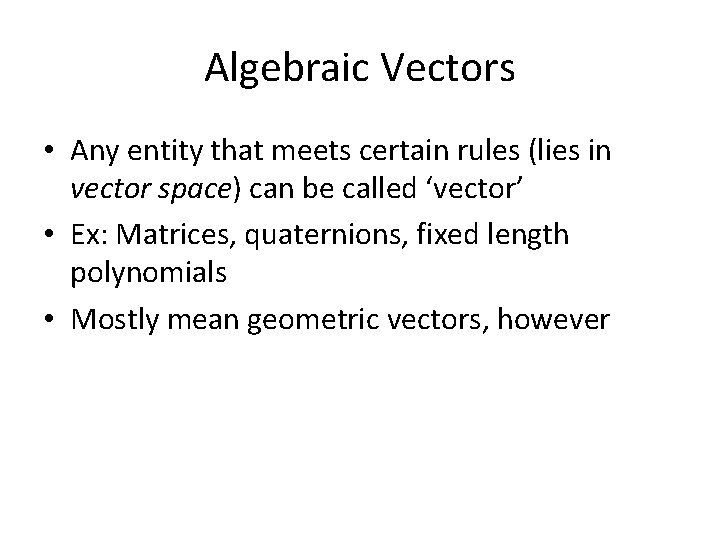 Algebraic Vectors

• Any entity that meets certain rules (lies in vector space) can be called ‘vector’
• Ex: Matrices, quaternions, fixed length polynomials
• Mostly mean geometric vectors, however